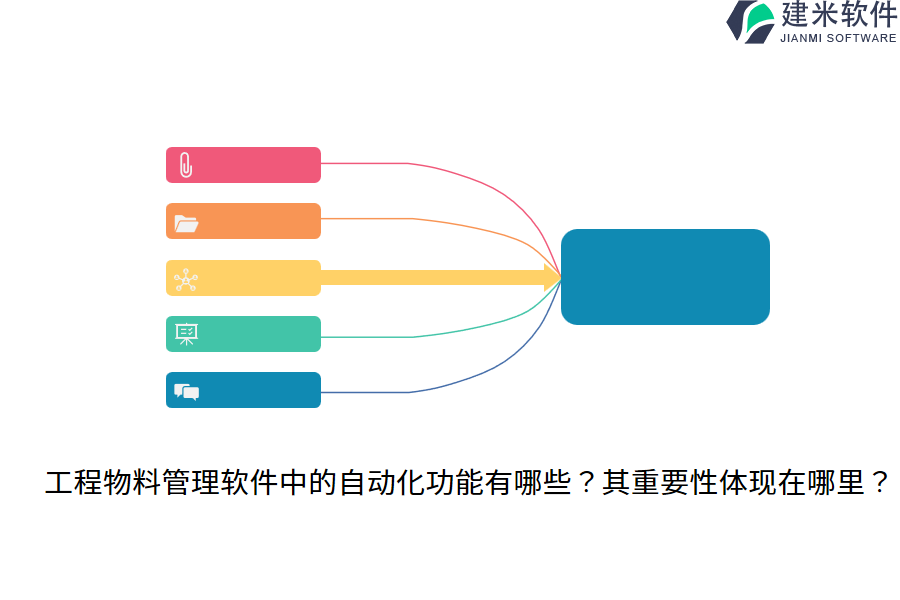 建米软件
JIANMI SOFTWARE

工程物料管理软件中的自动化功能有哪些？其重要性体现在哪里？